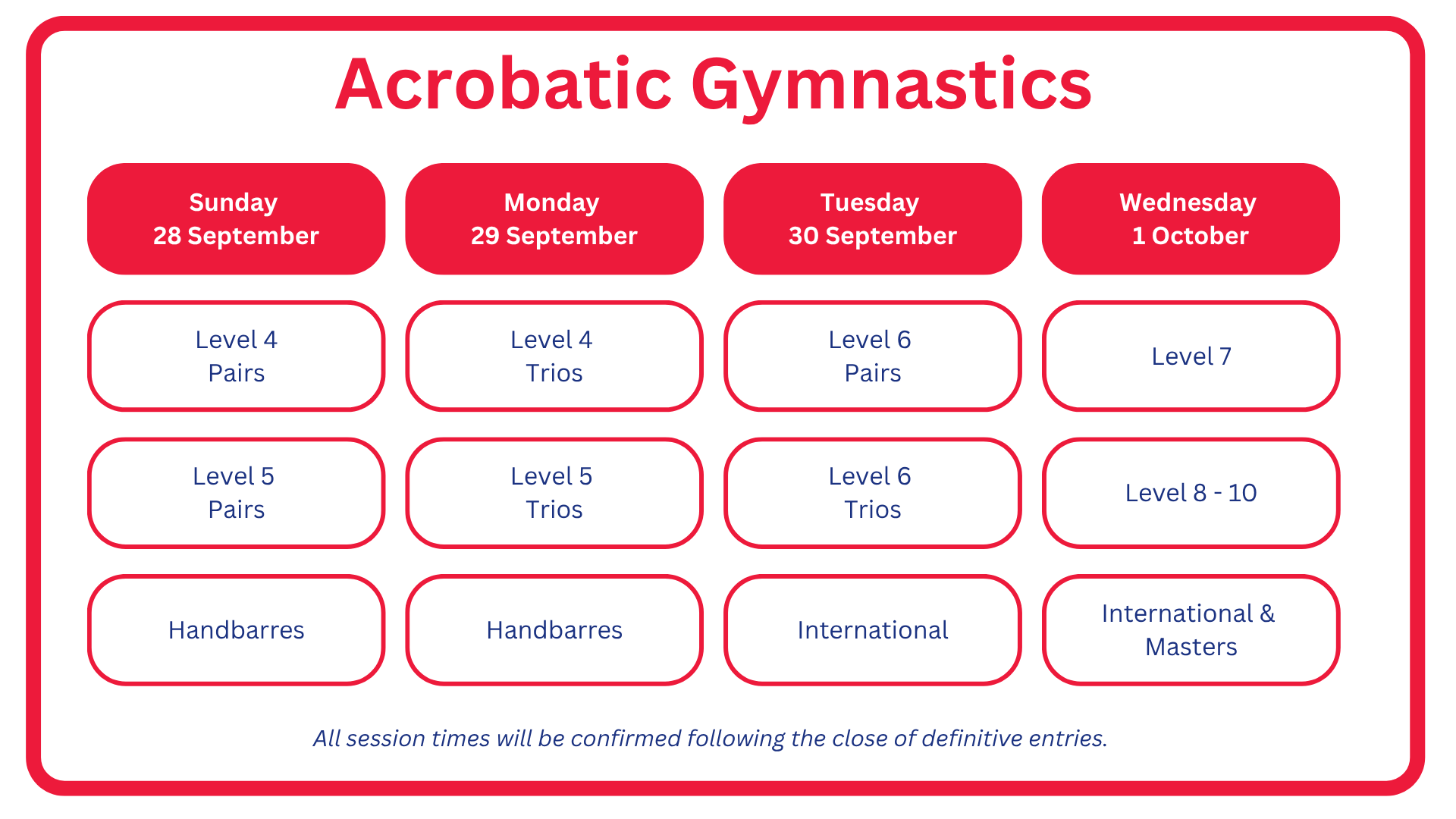 Acrobatic Gymnastics

| Sunday 28 September | Monday 29 September | Tuesday 30 September | Wednesday 1 October |
|---|---|---|---|
| Level 4 Pairs | Level 4 Trios | Level 6 Pairs | Level 7 |
| Level 5 Pairs | Level 5 Trios | Level 6 Trios | Level 8 - 10 |
| Handbarres | Handbarres | International | International & Masters |

All session times will be confirmed following the close of definitive entries.